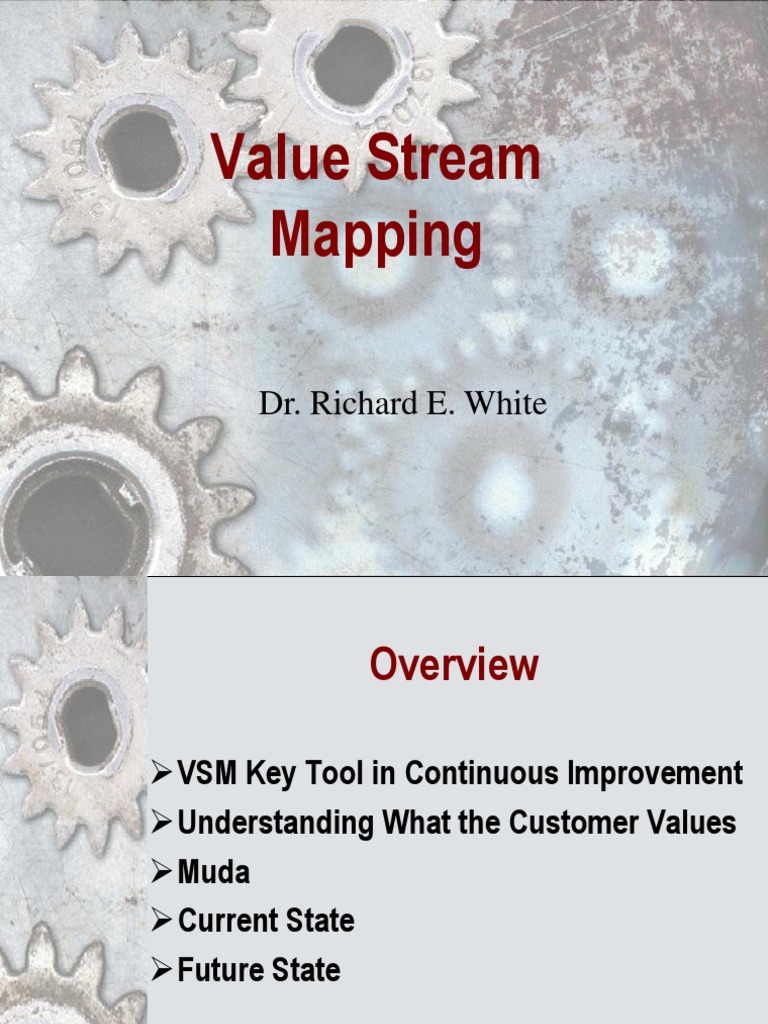 Value Stream Mapping

Dr. Richard E. White

Overview

➢VSM Key Tool in Continuous Improvement
➢Understanding What the Customer Values
➢Muda
➢Current State
➢Future State